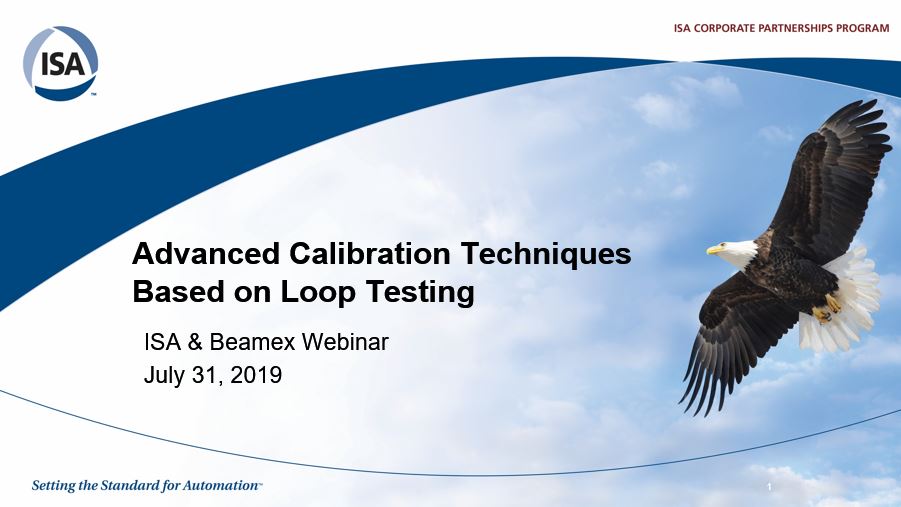 ISA™

ISA CORPORATE PARTNERSHIPS PROGRAM

Advanced Calibration Techniques Based on Loop Testing

ISA & Beamex Webinar
July 31, 2019

Setting the Standard for Automation™

1